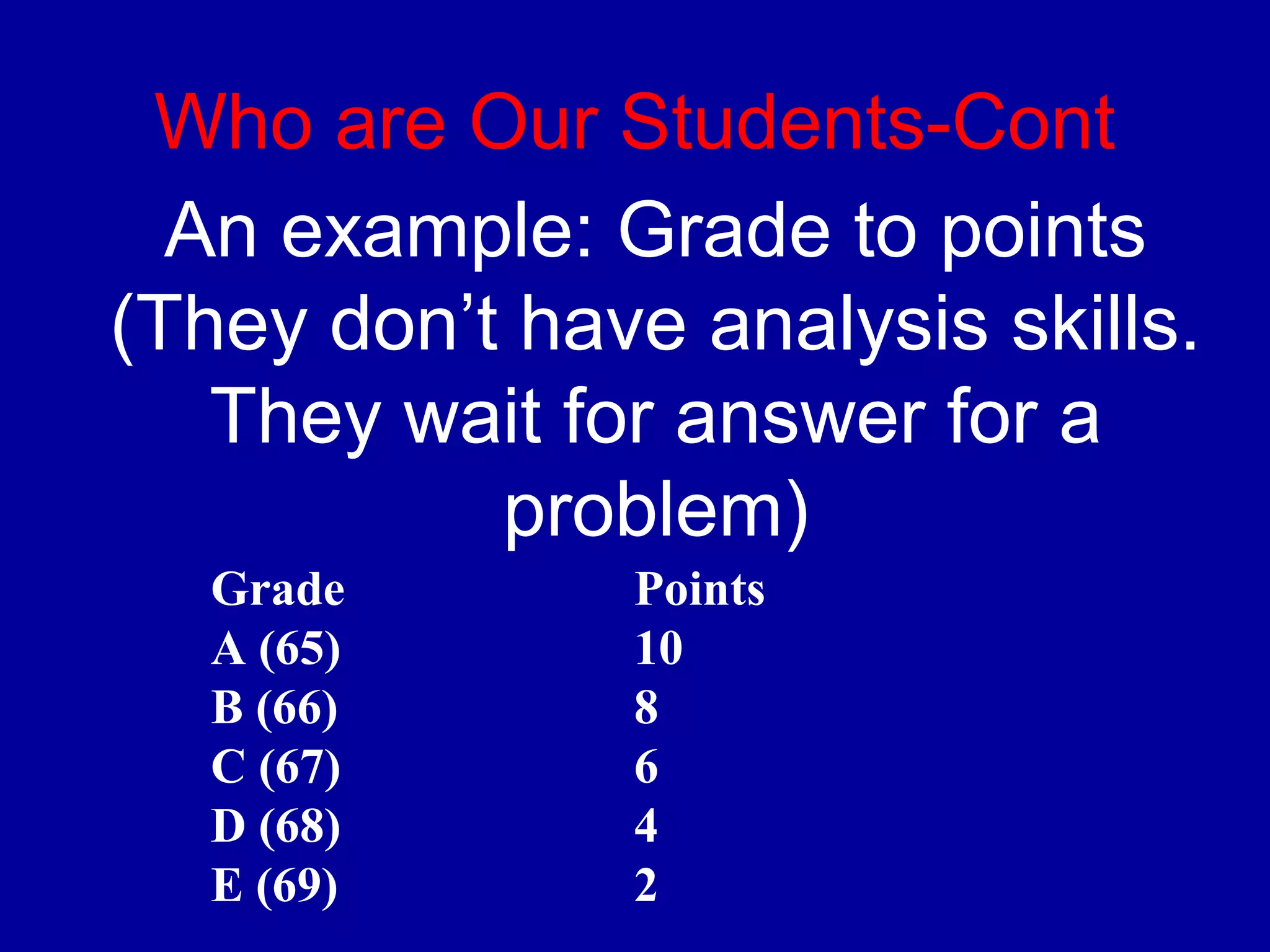 Who are Our Students-Cont

An example: Grade to points (They don’t have analysis skills. They wait for answer for a problem)

| Grade | Points |
|---|---|
| A (65) | 10 |
| B (66) | 8 |
| C (67) | 6 |
| D (68) | 4 |
| E (69) | 2 |